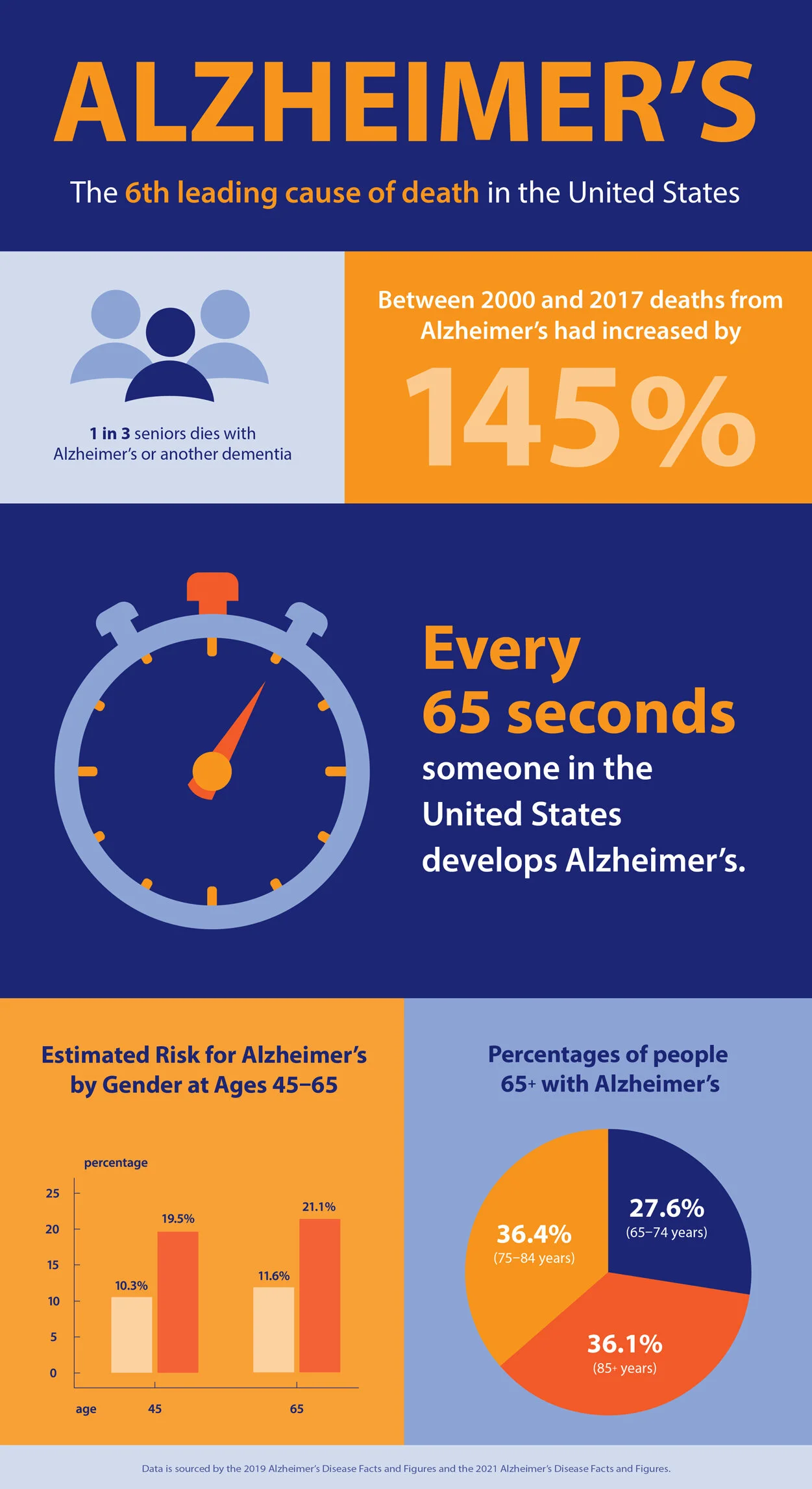 ALZHEIMER'S

The 6th leading cause of death in the United States

1 in 3 seniors dies with Alzheimer's or another dementia

Between 2000 and 2017 deaths from Alzheimer's had increased by

145%

Every 65 seconds someone in the United States develops Alzheimer's.

Estimated Risk for Alzheimer's by Gender at Ages 45–65

percentage

25
20
15
10
5
0

10.3%
19.5%
11.6%
21.1%

age 45 65

Percentages of people 65+ with Alzheimer's

27.6%
(65–74 years)

36.4%
(75–84 years)

36.1%
(85+ years)

Data is sourced by the 2019 Alzheimer's Disease Facts and Figures and the 2021 Alzheimer's Disease Facts and Figures.